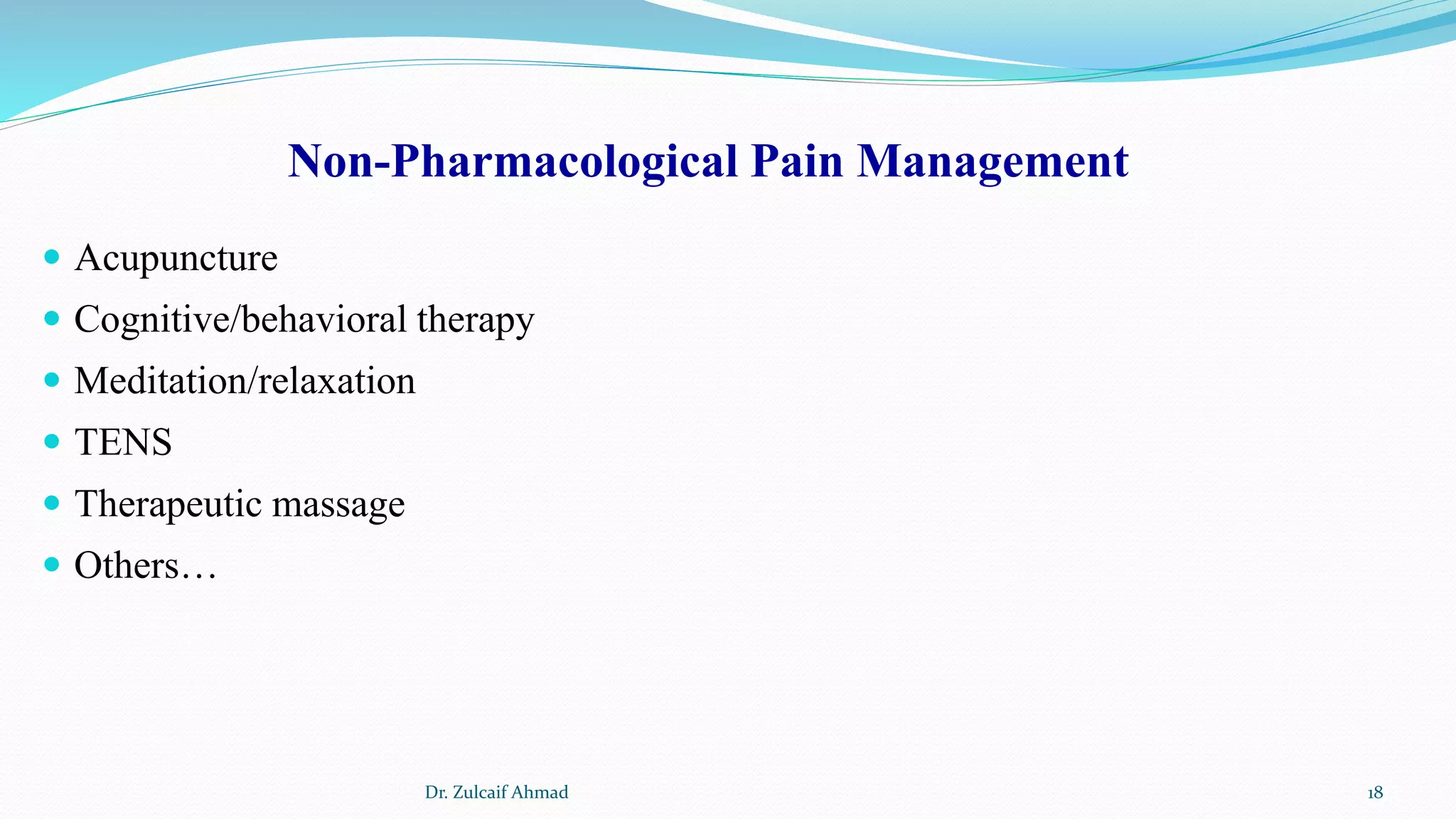 Non-Pharmacological Pain Management

- Acupuncture
- Cognitive/behavioral therapy
- Meditation/relaxation
- TENS
- Therapeutic massage
- Others…

Dr. Zulcaif Ahmad

18